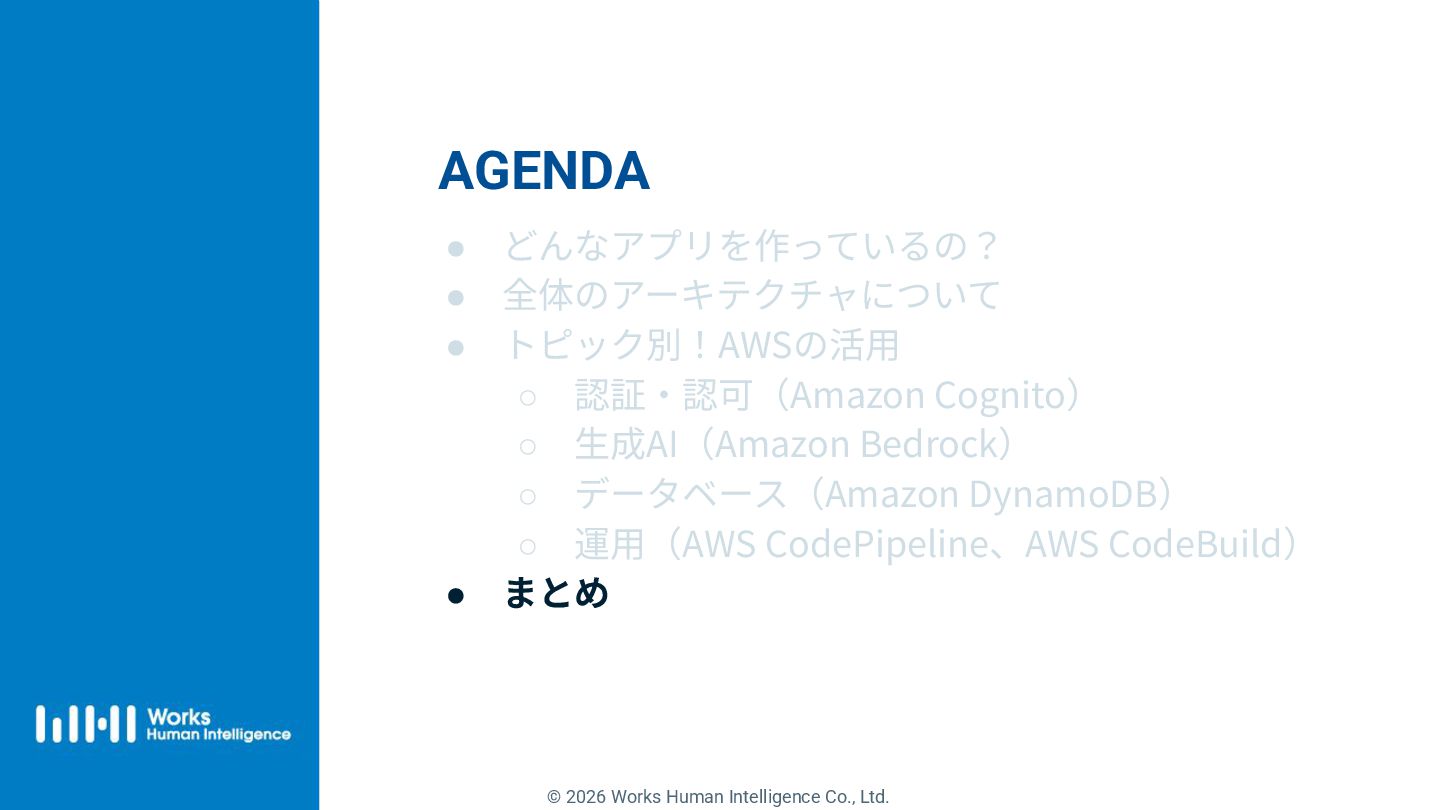 AGENDA

● どんなアプリを作っているの？
● 全体のアーキテクチャについて
● トピック別！AWSの活用
○ 認証・認可（Amazon Cognito）
○ 生成AI（Amazon Bedrock）
○ データベース（Amazon DynamoDB）
○ 運用（AWS CodePipeline、AWS CodeBuild）
● まとめ

Works Human Intelligence

© 2026 Works Human Intelligence Co., Ltd.